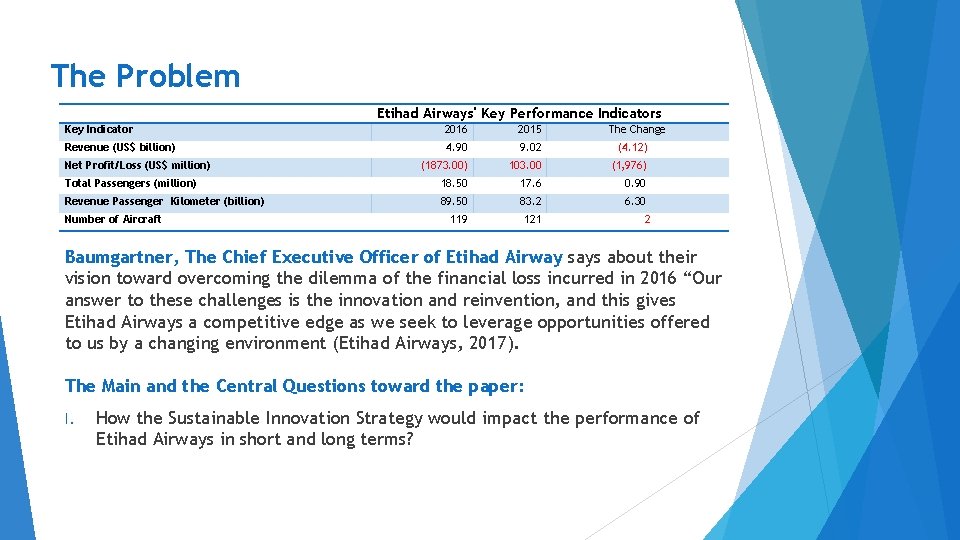 The Problem

Etihad Airways' Key Performance Indicators

| Key Indicator | 2016 | 2015 | The Change |
|---|---|---|---|
| Revenue (US$ billion) | 4.90 | 9.02 | (4.12) |
| Net Profit/Loss (US$ million) | (1873.00) | 103.00 | (1,976) |
| Total Passengers (million) | 18.50 | 17.6 | 0.90 |
| Revenue Passenger Kilometer (billion) | 89.50 | 83.2 | 6.30 |
| Number of Aircraft | 119 | 121 | 2 |

Baumgartner, The Chief Executive Officer of Etihad Airway says about their vision toward overcoming the dilemma of the financial loss incurred in 2016 “Our answer to these challenges is the innovation and reinvention, and this gives Etihad Airways a competitive edge as we seek to leverage opportunities offered to us by a changing environment (Etihad Airways, 2017).

The Main and the Central Questions toward the paper:

I. How the Sustainable Innovation Strategy would impact the performance of Etihad Airways in short and long terms?